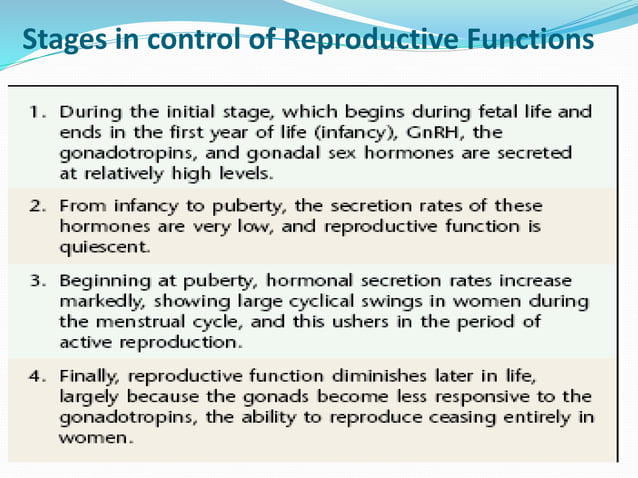 Stages in control of Reproductive Functions

1. During the initial stage, which begins during fetal life and ends in the first year of life (infancy), GnRH, the gonadotropins, and gonadal sex hormones are secreted at relatively high levels.

2. From infancy to puberty, the secretion rates of these hormones are very low, and reproductive function is quiescent.

3. Beginning at puberty, hormonal secretion rates increase markedly, showing large cyclical swings in women during the menstrual cycle, and this ushers in the period of active reproduction.

4. Finally, reproductive function diminishes later in life, largely because the gonads become less responsive to the gonadotropins, the ability to reproduce ceasing entirely in women.